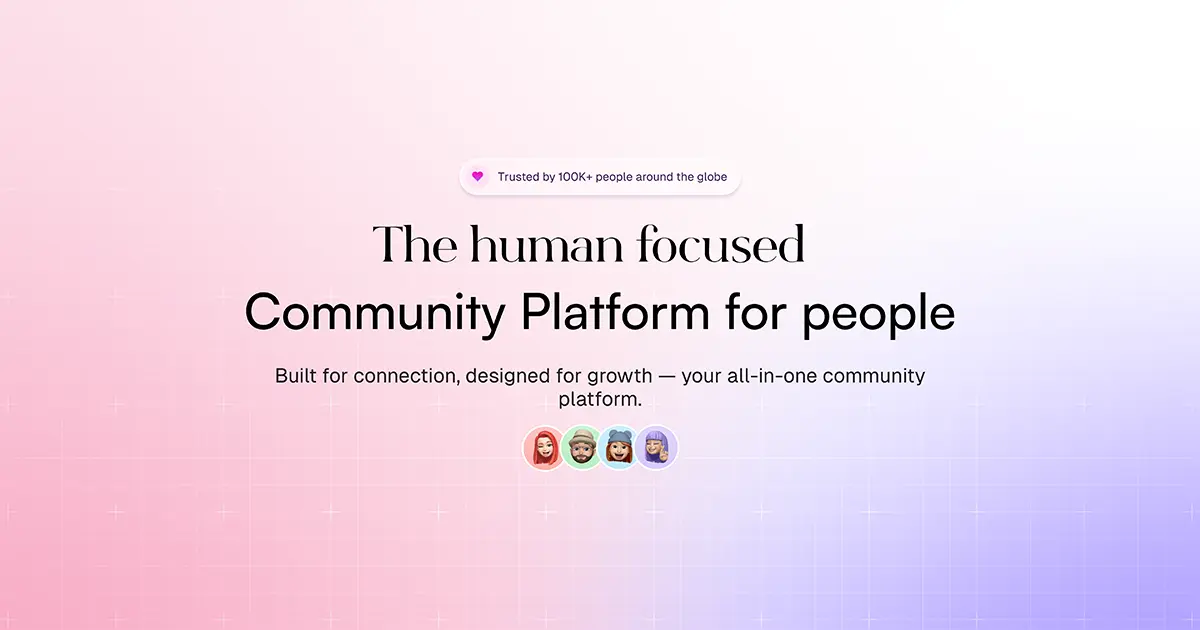 Trusted by 100K+ people around the globe

The human focused
Community Platform for people

Built for connection, designed for growth — your all-in-one community platform.